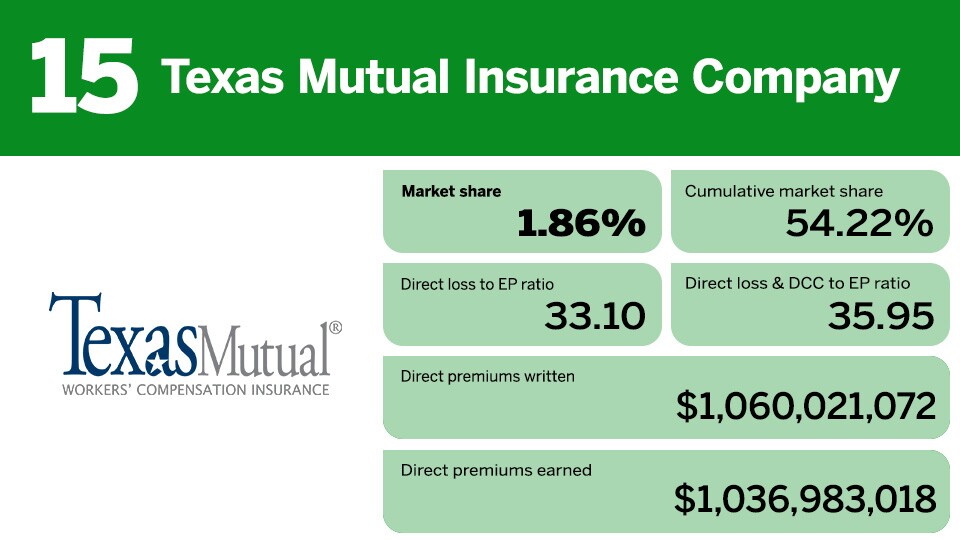 15 Texas Mutual Insurance Company

TexasMutual®
WORKERS' COMPENSATION INSURANCE

Market share
1.86%

Cumulative market share
54.22%

Direct loss to EP ratio
33.10

Direct loss & DCC to EP ratio
35.95

Direct premiums written
$1,060,021,072

Direct premiums earned
$1,036,983,018